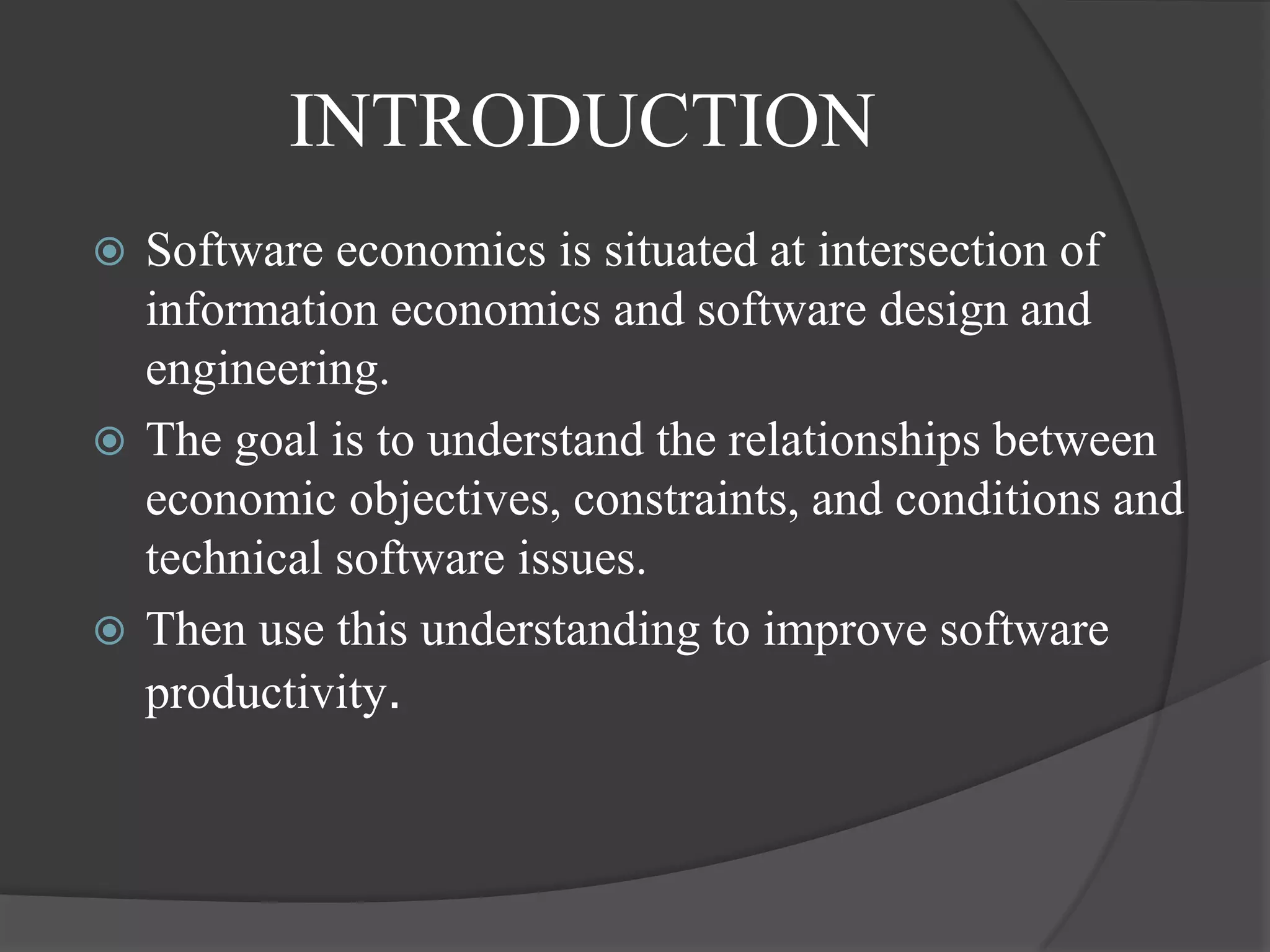 INTRODUCTION

Software economics is situated at intersection of information economics and software design and engineering.

The goal is to understand the relationships between economic objectives, constraints, and conditions and technical software issues.

Then use this understanding to improve software productivity.